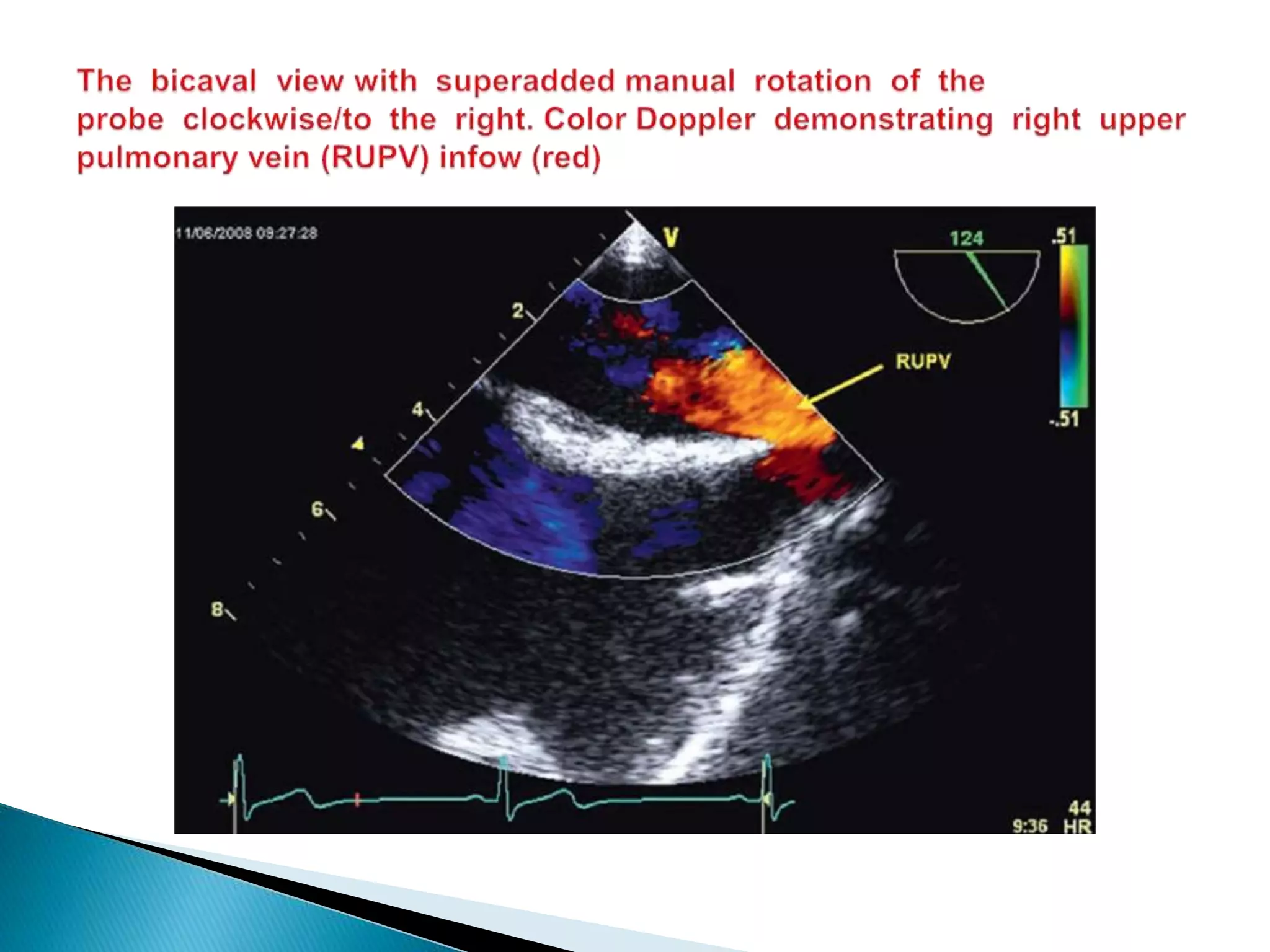 The bicaval view with superadded manual rotation of the probe clockwise/to the right. Color Doppler demonstrating right upper pulmonary vein (RUPV) infow (red)

11/06/2008 09:27:28

V

124

.51

-.51

RUPV

2

4

6

8

44

9:36 HR